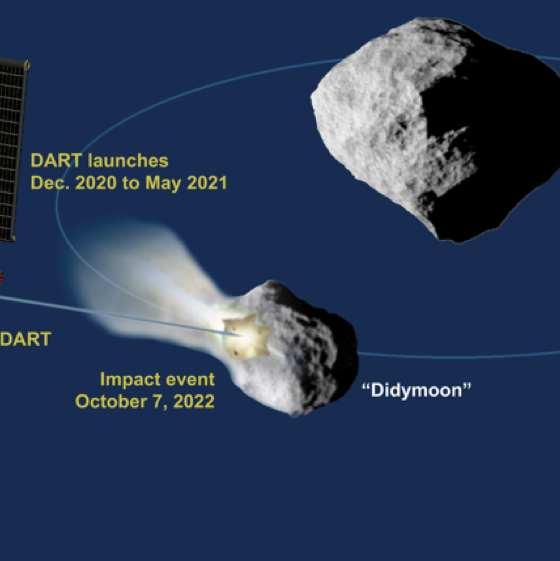 DART launches
Dec. 2020 to May 2021

DART

Impact event
October 7, 2022

“Didymoon”